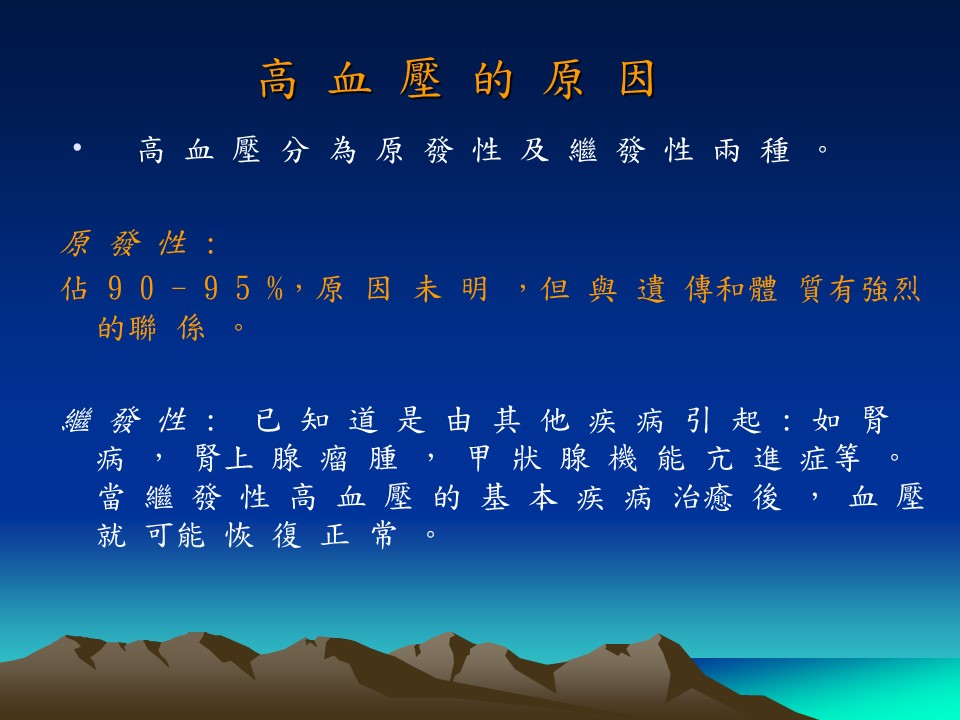 高血壓的原因

• 高血壓分為原發性及繼發性兩種。

原發性：
佔90－95%，原因未明，但與遺傳和體質有強烈的聯係。

繼發性：已知道是由其他疾病引起：如腎病，腎上腺瘤腫，甲狀腺機能亢進症等。當繼發性高血壓的基本疾病治癒後，血壓就可能恢復正常。